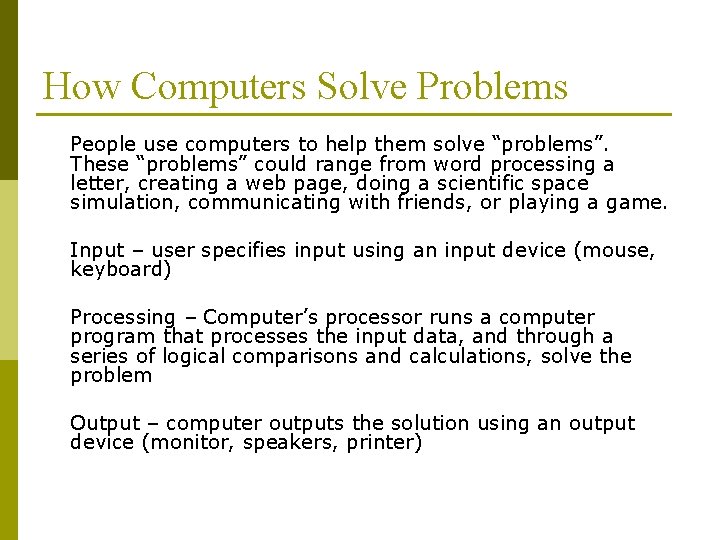 How Computers Solve Problems

People use computers to help them solve “problems”. These “problems” could range from word processing a letter, creating a web page, doing a scientific space simulation, communicating with friends, or playing a game.

Input – user specifies input using an input device (mouse, keyboard)

Processing – Computer’s processor runs a computer program that processes the input data, and through a series of logical comparisons and calculations, solve the problem

Output – computer outputs the solution using an output device (monitor, speakers, printer)